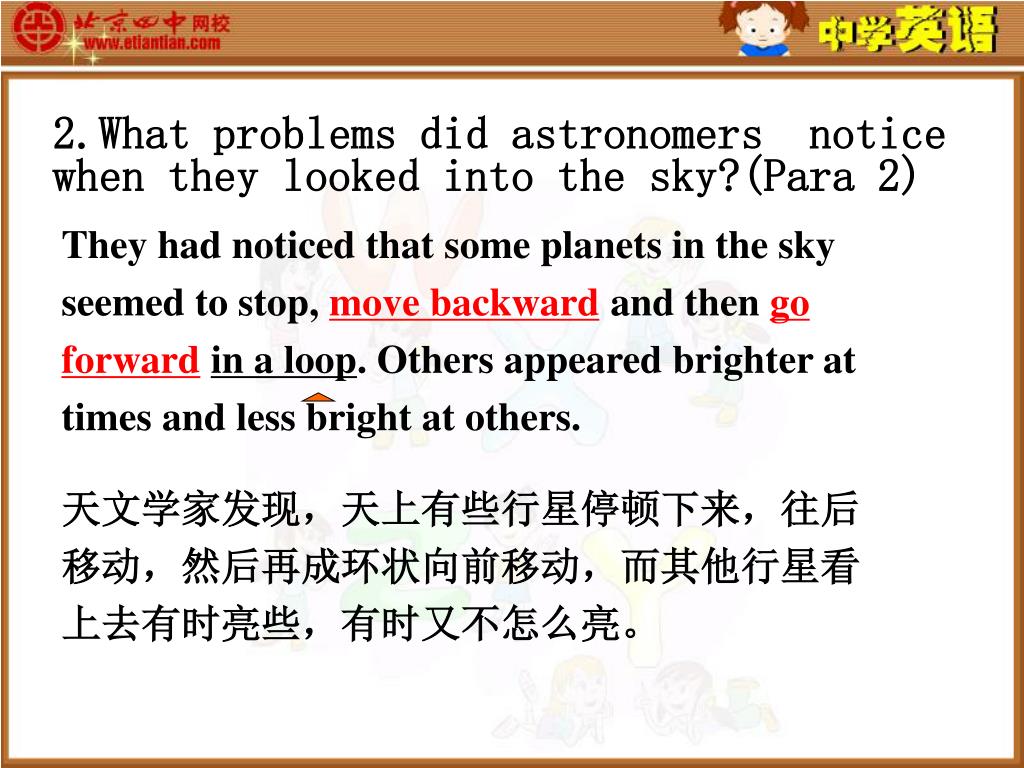 北京四中网校
www.etiantian.com

中学英语

2.What problems did astronomers notice when they looked into the sky?(Para 2)

They had noticed that some planets in the sky seemed to stop, move backward and then go forward in a loop. Others appeared brighter at times and less bright at others.

天文学家发现，天上有些行星停顿下来，往后移动，然后再成环状向前移动，而其他行星看上去有时亮些，有时又不怎么亮。